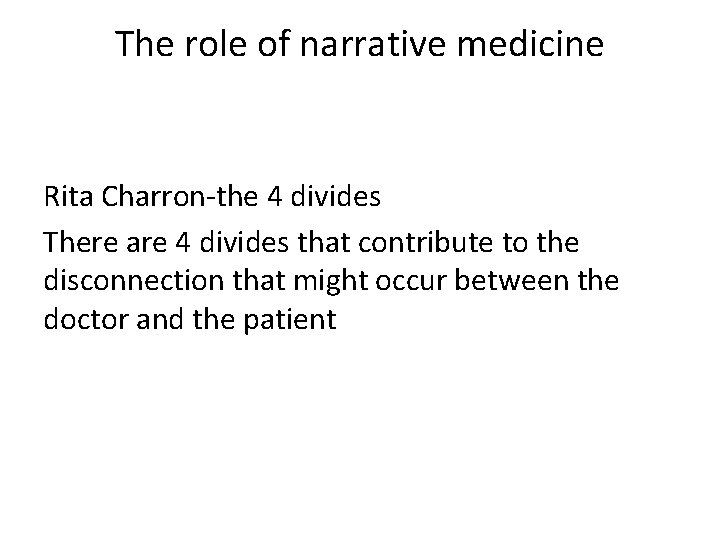 The role of narrative medicine

Rita Charron-the 4 divides

There are 4 divides that contribute to the disconnection that might occur between the doctor and the patient